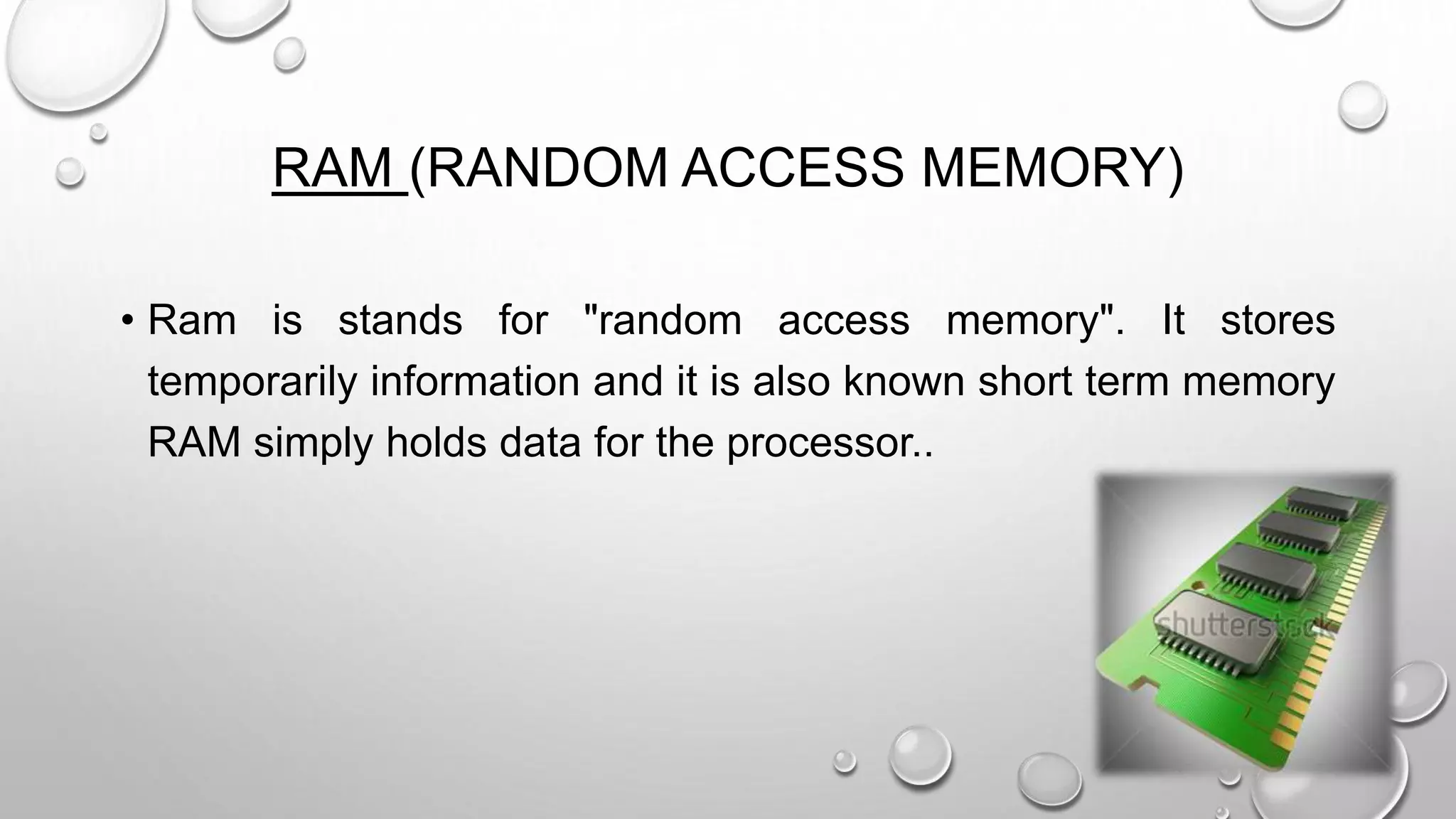 RAM (RANDOM ACCESS MEMORY)

• Ram is stands for "random access memory". It stores temporarily information and it is also known short term memory RAM simply holds data for the processor..

shutterstock